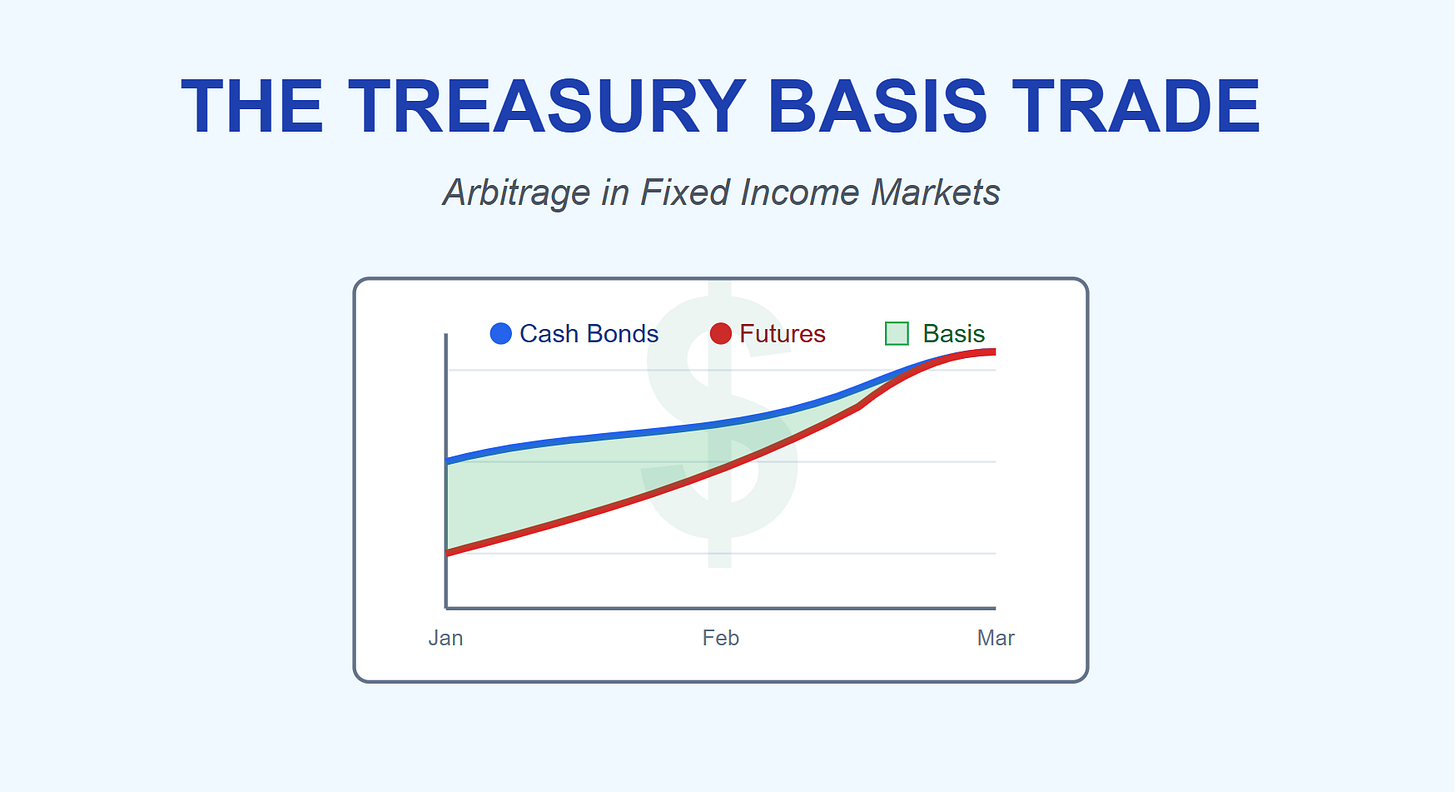 THE TREASURY BASIS TRADE

Arbitrage in Fixed Income Markets

Cash Bonds
Futures
Basis

$

Jan
Feb
Mar